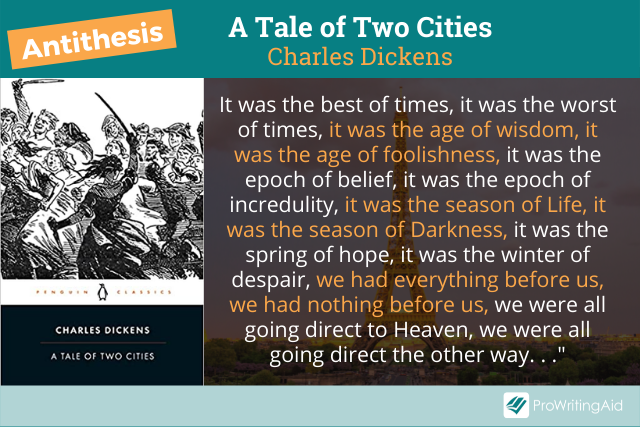 Antithesis

A Tale of Two Cities
Charles Dickens

PENGUIN CLASSICS

CHARLES DICKENS

A TALE OF TWO CITIES

It was the best of times, it was the worst of times, it was the age of wisdom, it was the age of foolishness, it was the epoch of belief, it was the epoch of incredulity, it was the season of Life, it was the season of Darkness, it was the spring of hope, it was the winter of despair, we had everything before us, we had nothing before us, we were all going direct to Heaven, we were all going direct the other way. . ."

ProWritingAid